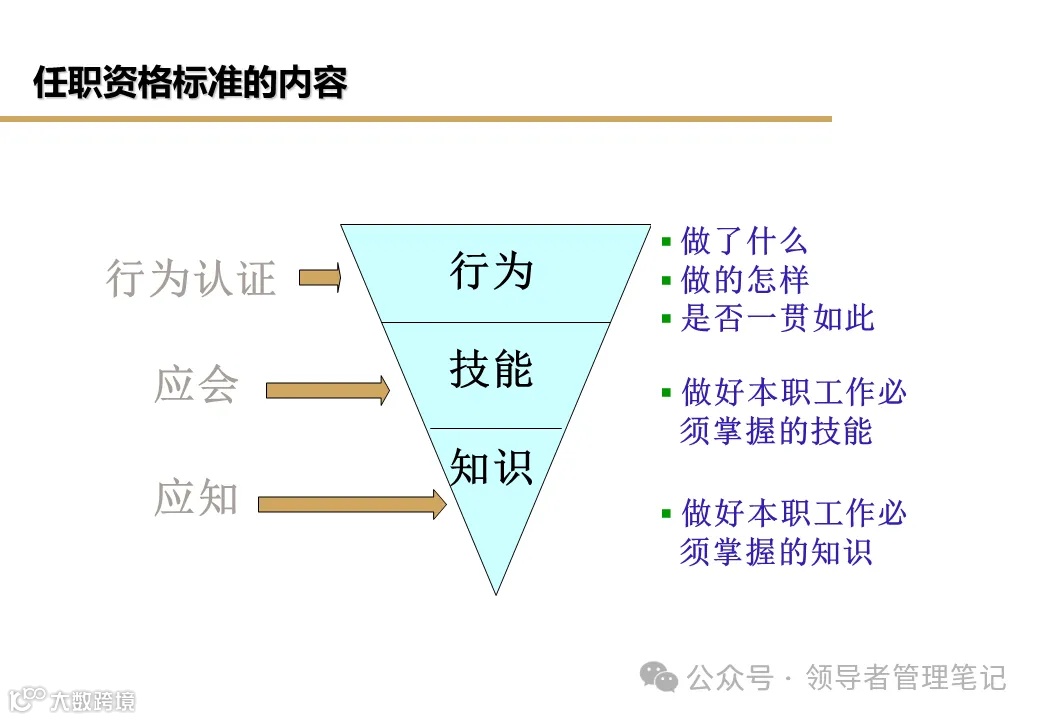 任职资格标准的内容

行为认证
应会
应知

行为
技能
知识

▪ 做了什么
▪ 做的怎样
▪ 是否一贯如此

▪ 做好本职工作必须掌握的技能

▪ 做好本职工作必须掌握的知识

公众号 · 领导者管理笔记

大数跨境